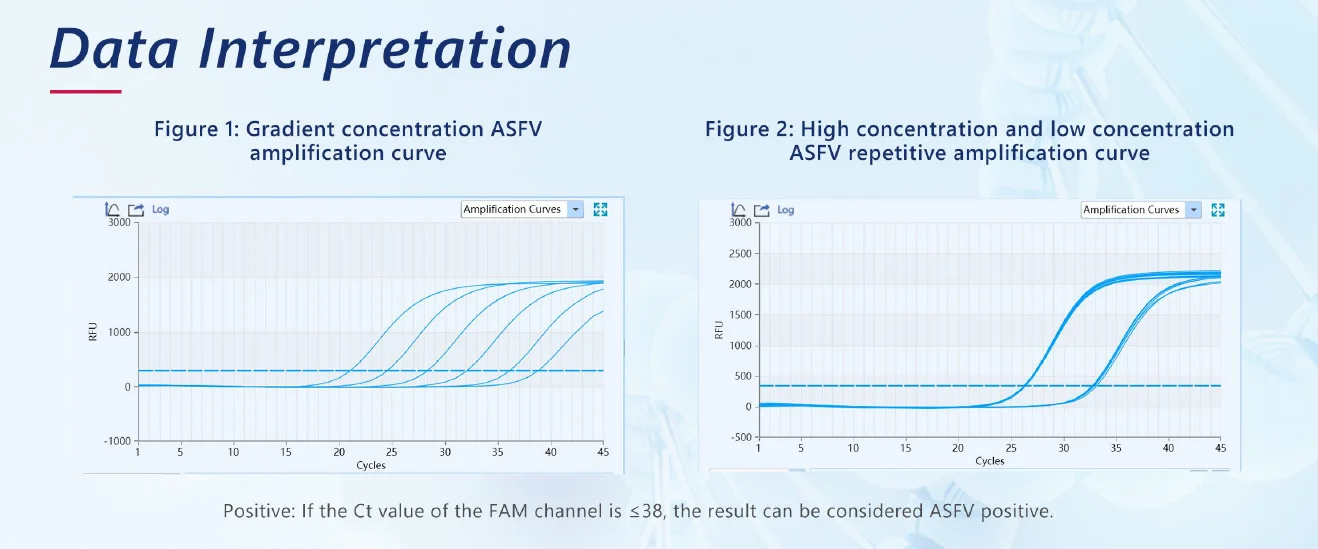 Data Interpretation

Figure 1: Gradient concentration ASFV amplification curve

Log
Amplification Curves
3000
2000
1000
0
-1000
RFU
1
5
10
15
20
25
30
35
40
45
Cycles

Figure 2: High concentration and low concentration ASFV repetitive amplification curve

Log
Amplification Curves
3000
2500
2000
1500
1000
500
0
-500
RFU
1
5
10
15
20
25
30
35
40
45
Cycles

Positive: If the Ct value of the FAM channel is ≤38, the result can be considered ASFV positive.